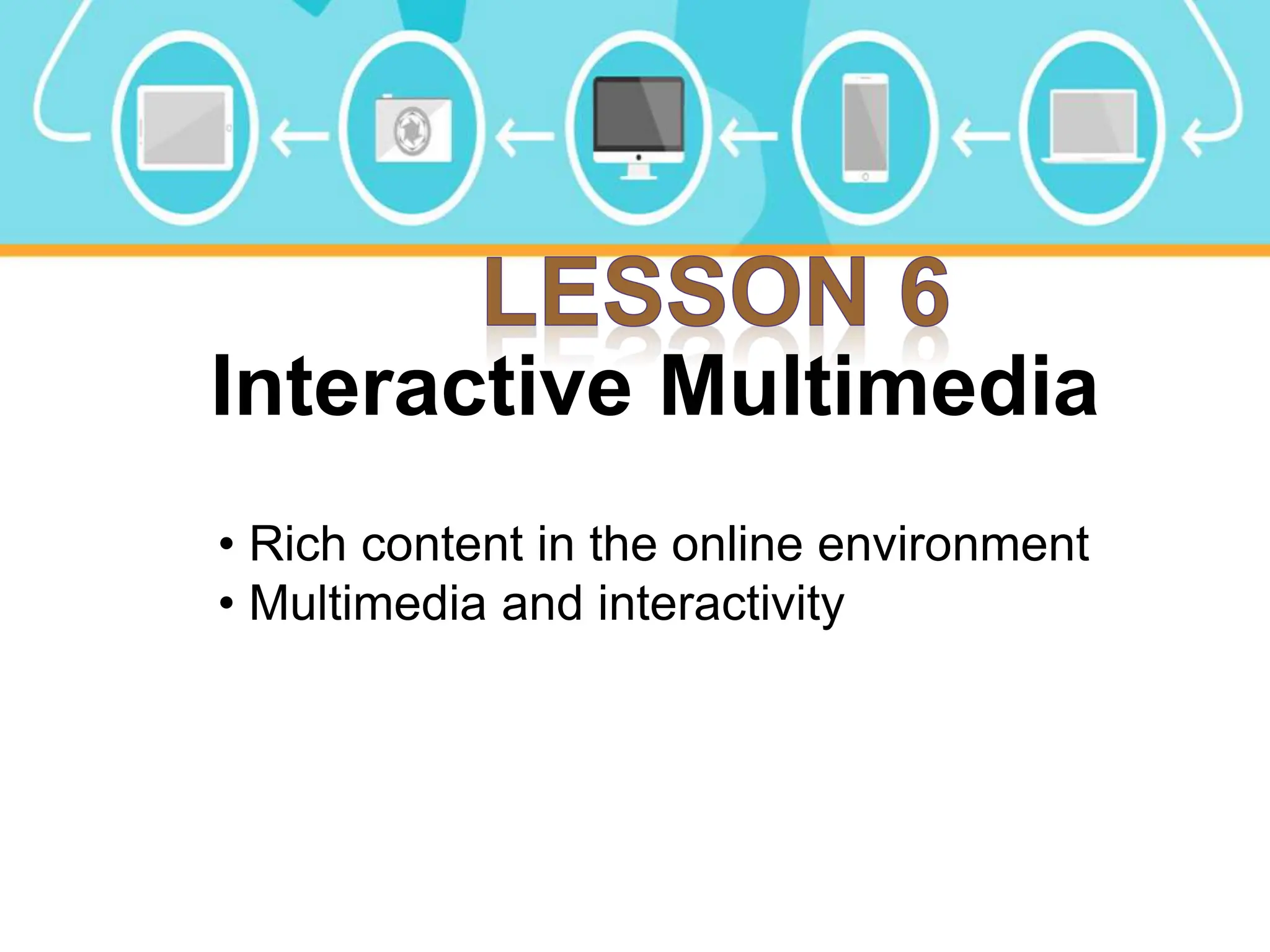 LESSON 6
Interactive Multimedia

• Rich content in the online environment
• Multimedia and interactivity